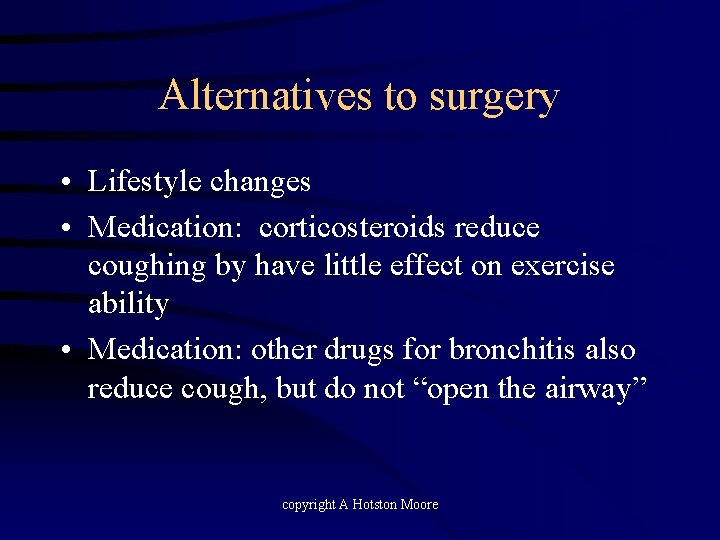 Alternatives to surgery

• Lifestyle changes
• Medication: corticosteroids reduce coughing by have little effect on exercise ability
• Medication: other drugs for bronchitis also reduce cough, but do not “open the airway”

copyright A Hotston Moore